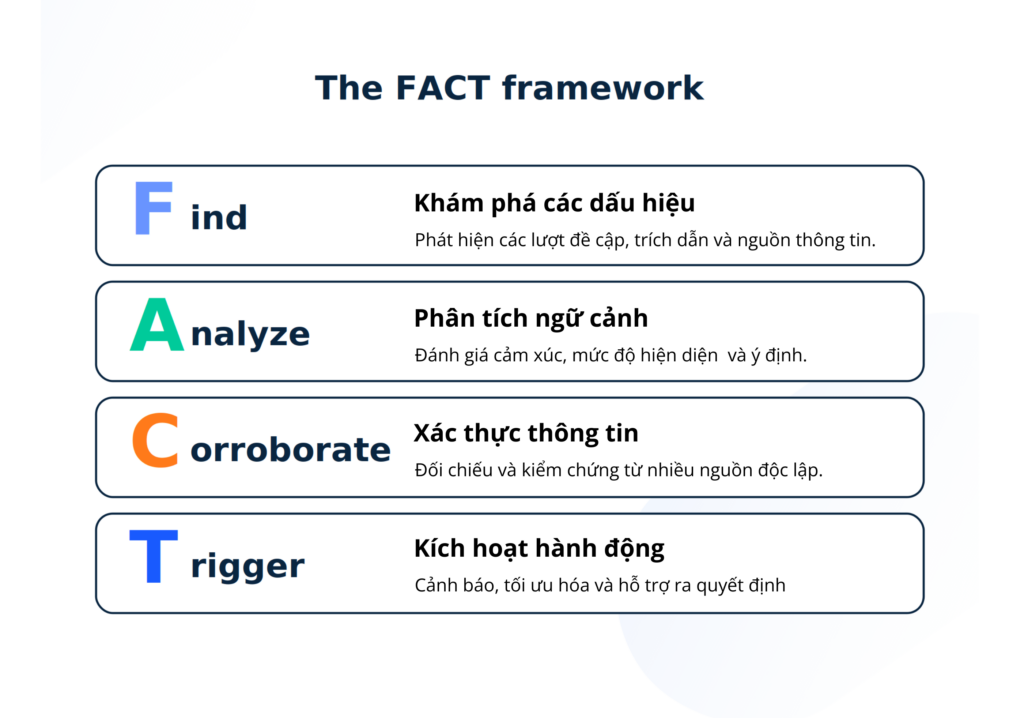 The FACT framework

Find

Khám phá các dấu hiệu

Phát hiện các lượt đề cập, trích dẫn và nguồn thông tin.

Analyze

Phân tích ngữ cảnh

Đánh giá cảm xúc, mức độ hiện diện và ý định.

Corroborate

Xác thực thông tin

Đối chiếu và kiểm chứng từ nhiều nguồn độc lập.

Trigger

Kích hoạt hành động

Cảnh báo, tối ưu hóa và hỗ trợ ra quyết định